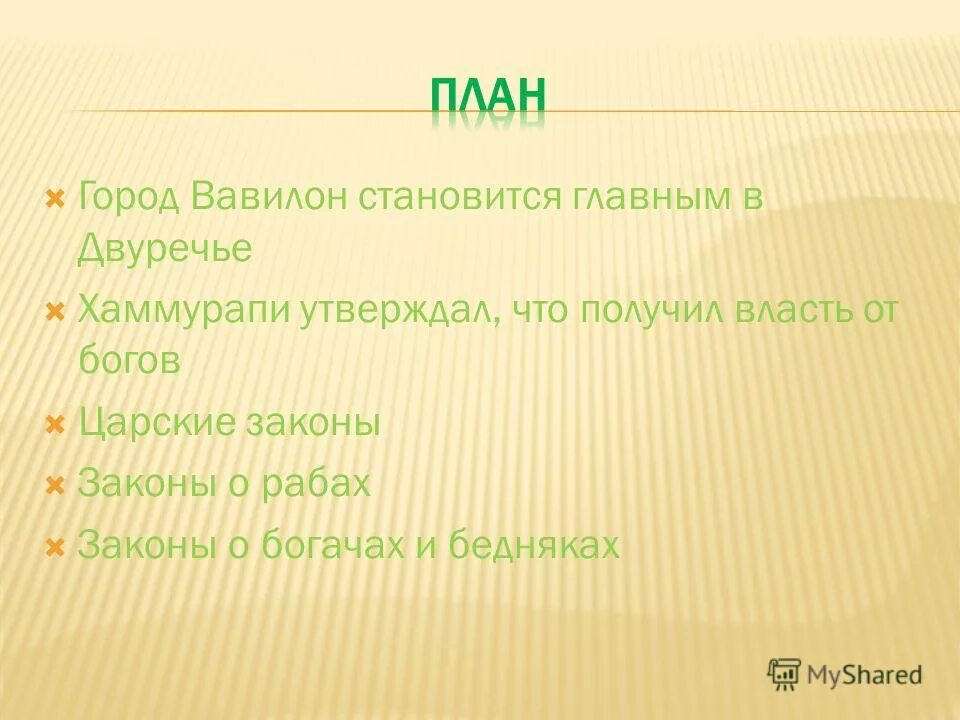 ПЛАН

Город Вавилон становится главным в Двуречье

Хаммурапи утверждал, что получил власть от богов

Царские законы

Законы о рабах

Законы о богачах и бедняках

MyShared